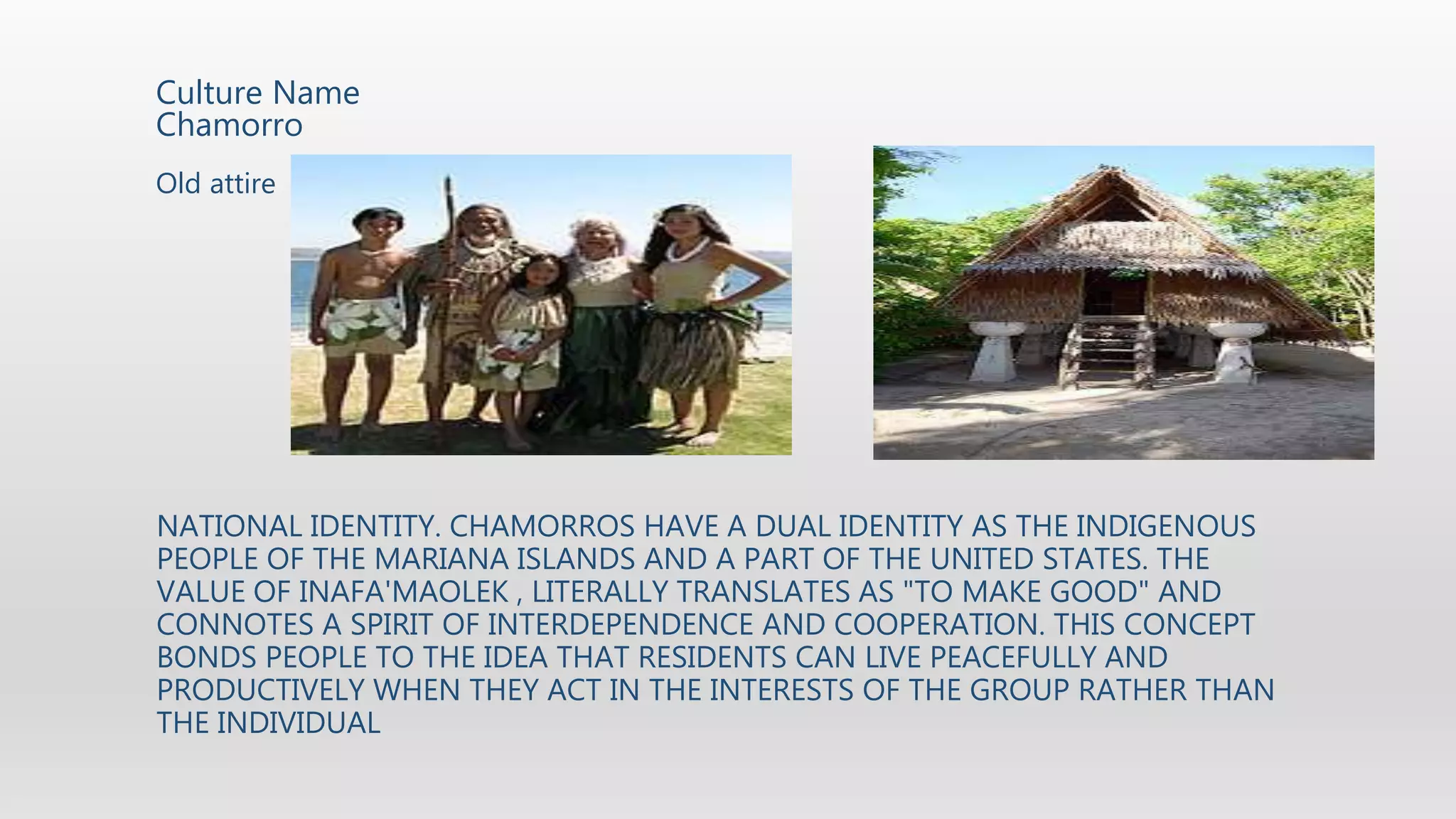 Culture Name
Chamorro

Old attire

NATIONAL IDENTITY. CHAMORROS HAVE A DUAL IDENTITY AS THE INDIGENOUS PEOPLE OF THE MARIANA ISLANDS AND A PART OF THE UNITED STATES. THE VALUE OF INAFA'MAOLEK , LITERALLY TRANSLATES AS "TO MAKE GOOD" AND CONNOTES A SPIRIT OF INTERDEPENDENCE AND COOPERATION. THIS CONCEPT BONDS PEOPLE TO THE IDEA THAT RESIDENTS CAN LIVE PEACEFULLY AND PRODUCTIVELY WHEN THEY ACT IN THE INTERESTS OF THE GROUP RATHER THAN THE INDIVIDUAL